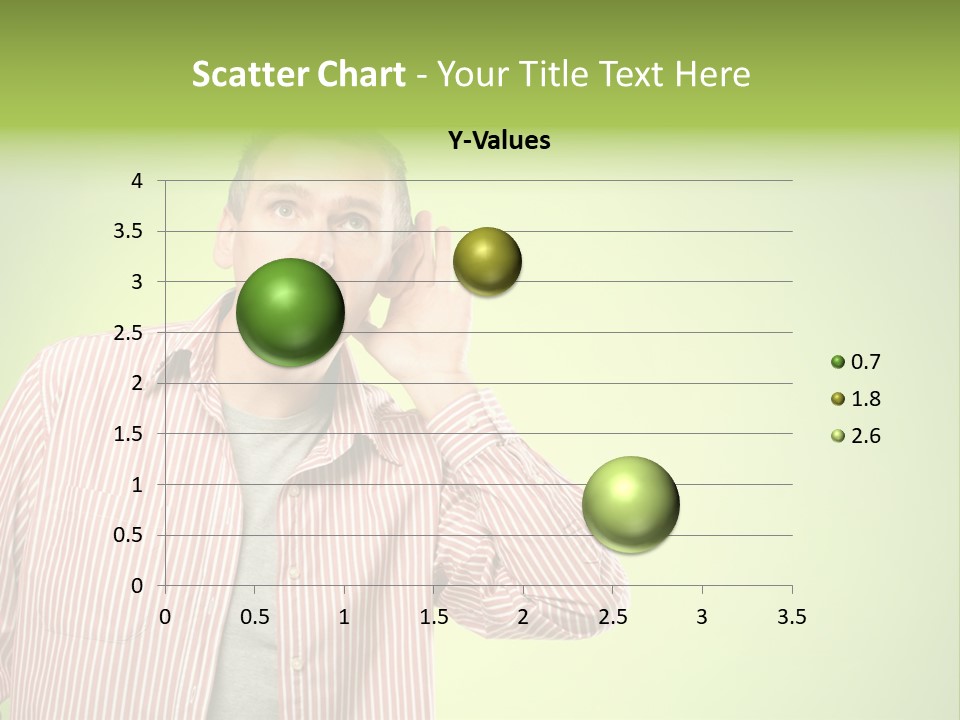 Scatter Chart - Your Title Text Here

Y-Values

4
3.5
3
2.5
2
1.5
1
0.5
0

0 0.5 1 1.5 2 2.5 3 3.5

0.7
1.8
2.6